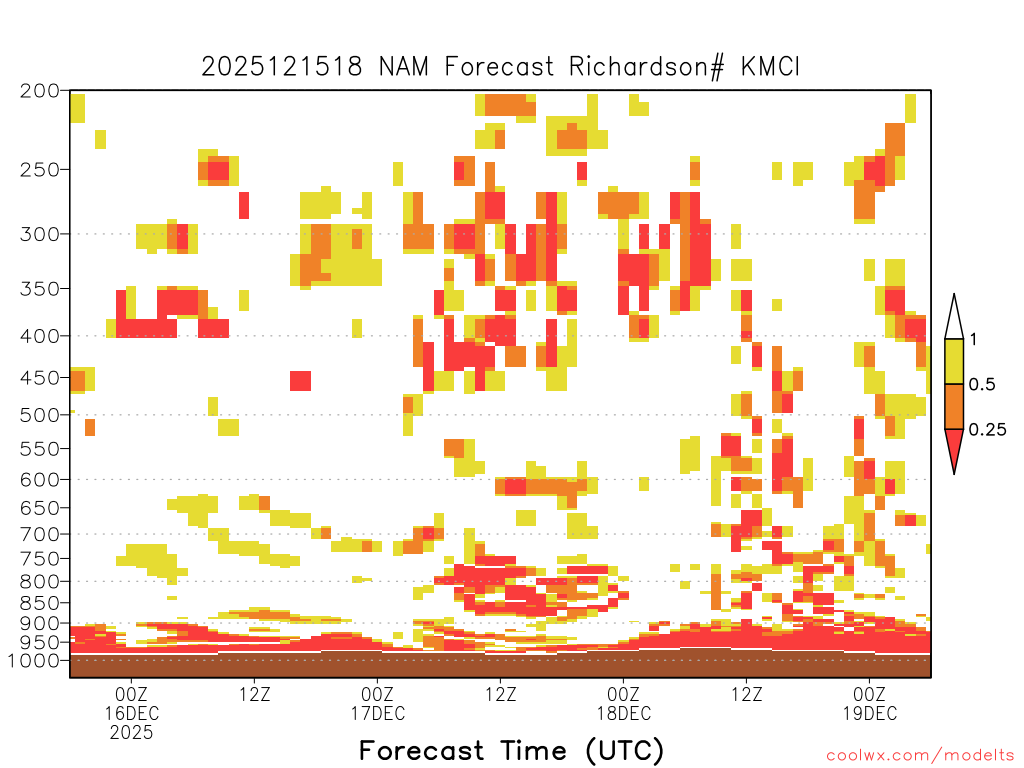 2025121518 NAM Forecast Richardson# KMCI

200
250
300
350
400
450
500
550
600
650
700
750
800
850
900
950
1000

1
0.5
0.25

00Z
16DEC
2025
12Z
00Z
17DEC
12Z
00Z
18DEC
12Z
00Z
19DEC

Forecast Time (UTC)

coolwx.com/modelts